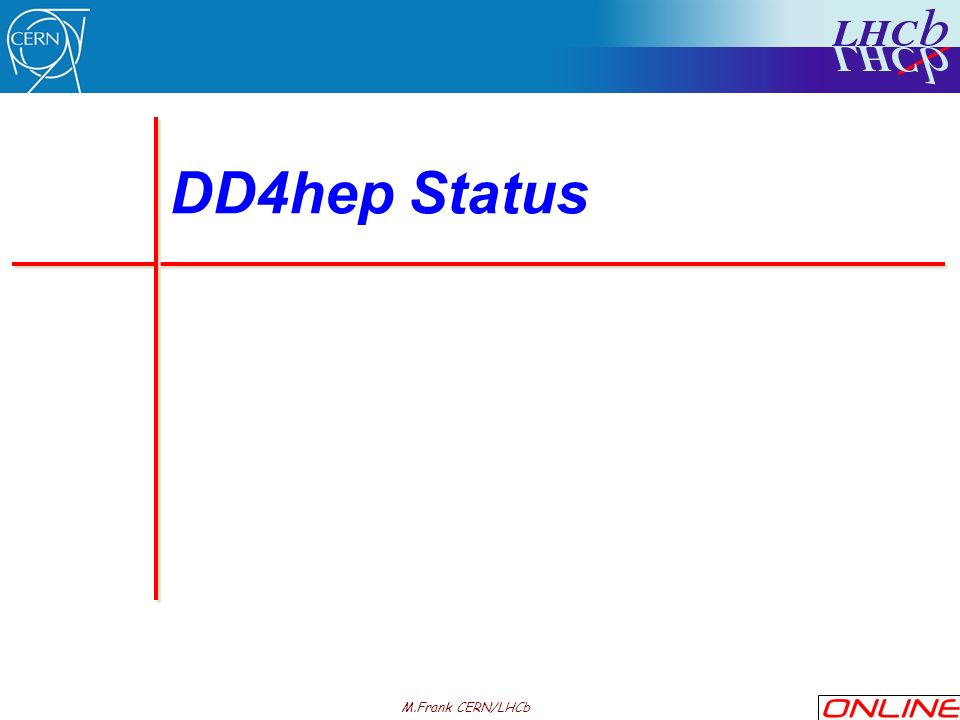 CERN

LHCb

DD4hep Status

M.Frank CERN/LHCb

ONLINE